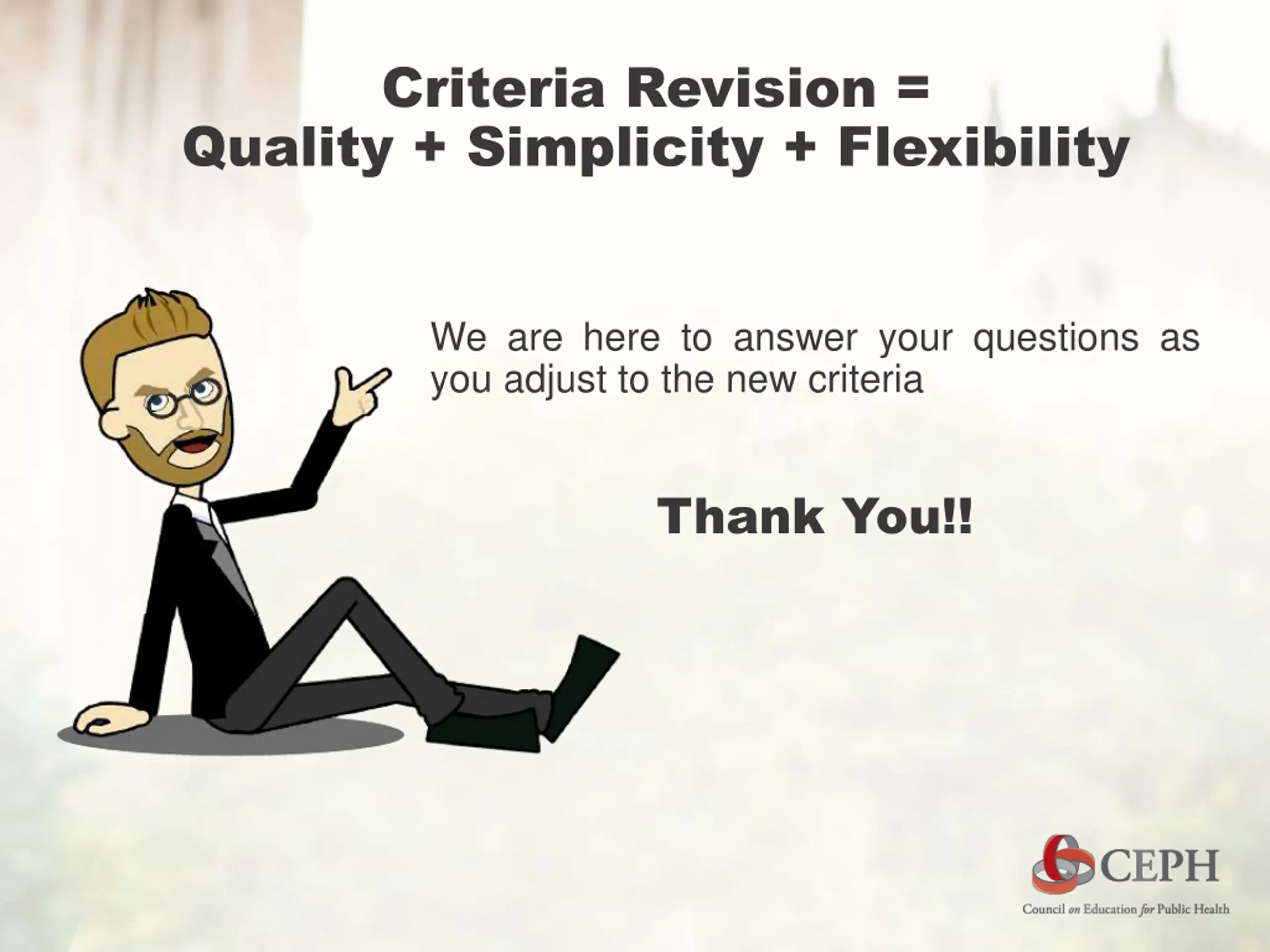 Criteria Revision =
Quality + Simplicity + Flexibility

We are here to answer your questions as you adjust to the new criteria

Thank You!!

CEPH
Council on Education for Public Health